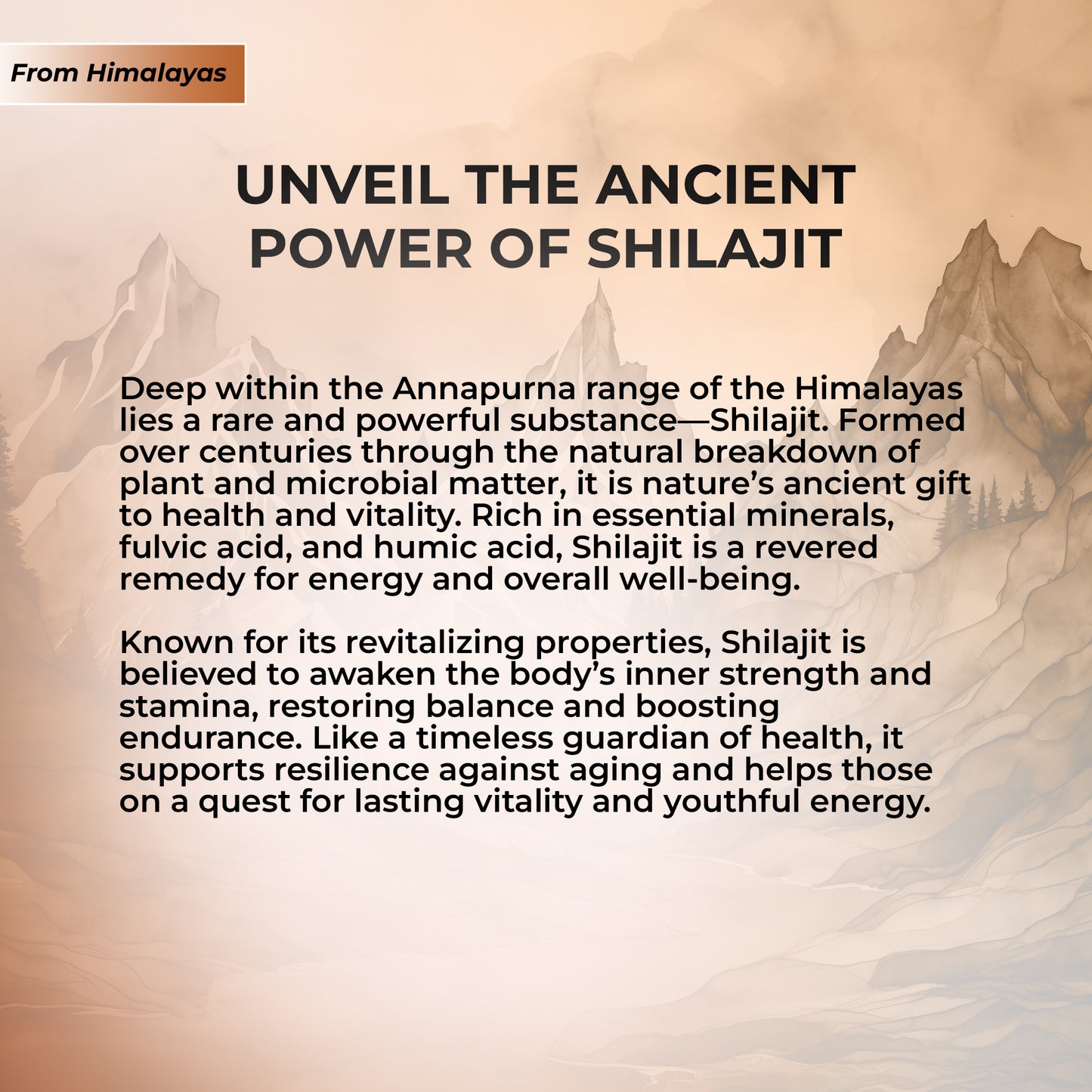 From Himalayas

UNVEIL THE ANCIENT POWER OF SHILAJIT

Deep within the Annapurna range of the Himalayas lies a rare and powerful substance—Shilajit. Formed over centuries through the natural breakdown of plant and microbial matter, it is nature's ancient gift to health and vitality. Rich in essential minerals, fulvic acid, and humic acid, Shilajit is a revered remedy for energy and overall well-being.

Known for its revitalizing properties, Shilajit is believed to awaken the body's inner strength and stamina, restoring balance and boosting endurance. Like a timeless guardian of health, it supports resilience against aging and helps those on a quest for lasting vitality and youthful energy.